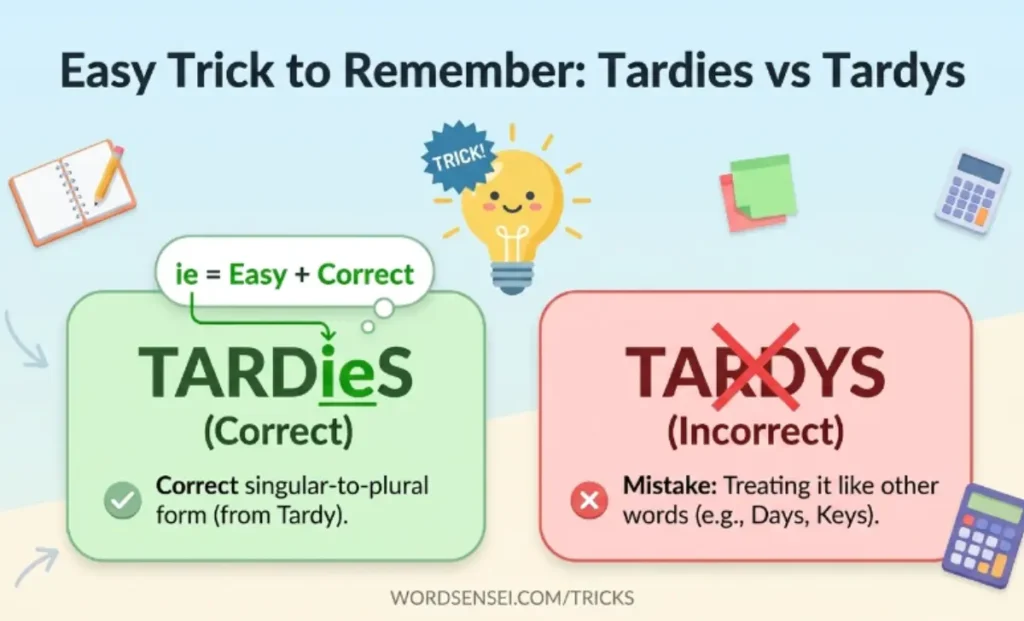 Easy Trick to Remember: Tardies vs Tardys

TRICK!

ie = Easy + Correct

TARDieS
(Correct)

Correct singular-to-plural form (from Tardy).

TARDYS
(Incorrect)

Mistake: Treating it like other words (e.g., Days, Keys).

WORDSENSEI.COM/TRICKS